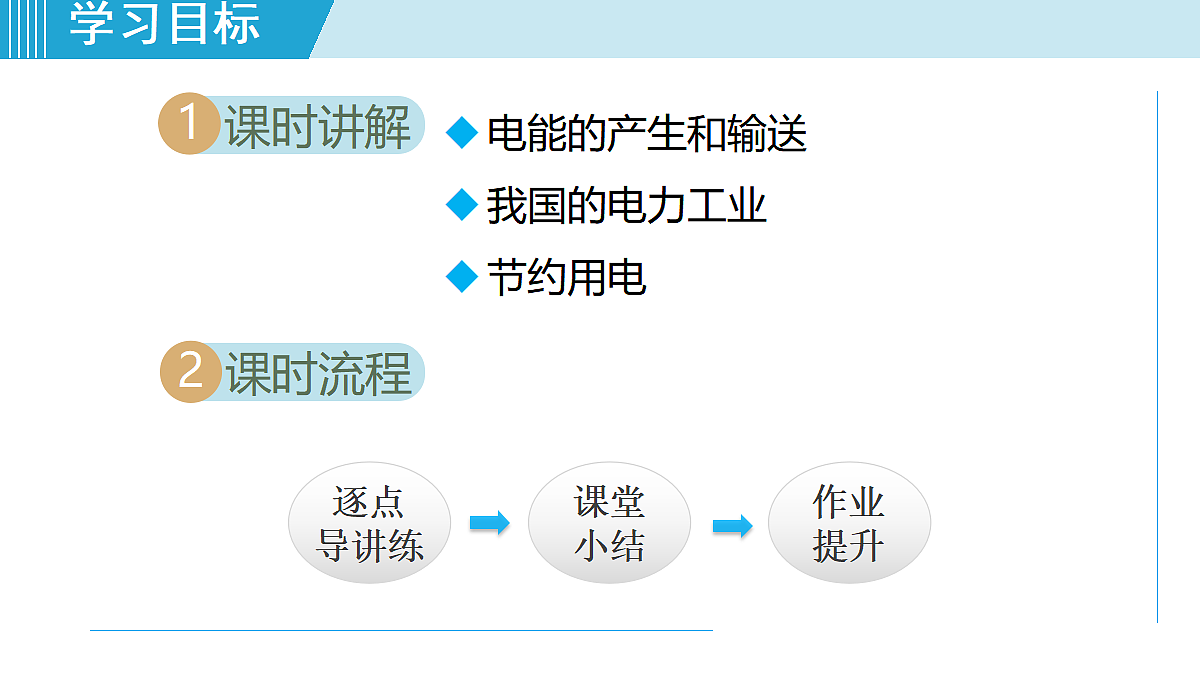 学习目标

1 课时讲解

◆ 电能的产生和输送

◆ 我国的电力工业

◆ 节约用电

2 课时流程

逐点导讲练

课堂小结

作业提升